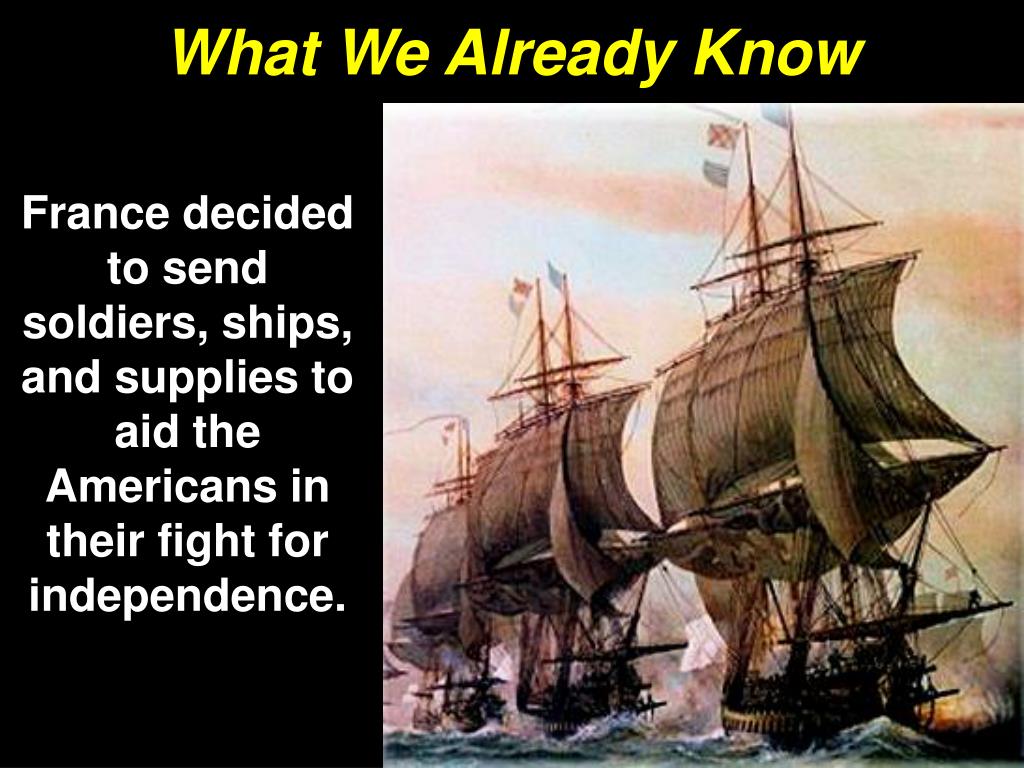 What We Already Know

France decided to send soldiers, ships, and supplies to aid the Americans in their fight for independence.